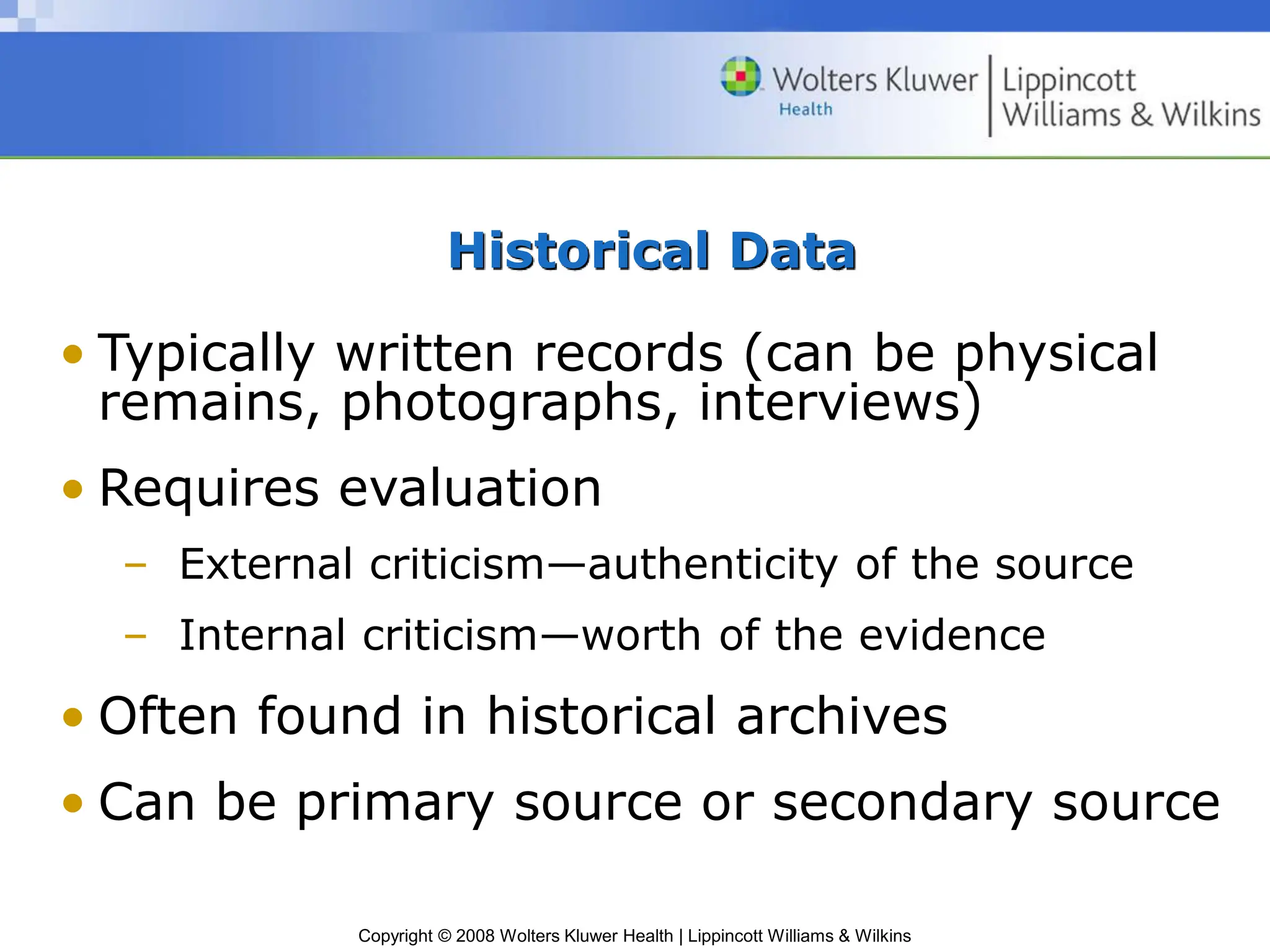 Wolters Kluwer Health | Lippincott Williams & Wilkins

Historical Data

• Typically written records (can be physical remains, photographs, interviews)

• Requires evaluation
– External criticism—authenticity of the source
– Internal criticism—worth of the evidence

• Often found in historical archives

• Can be primary source or secondary source

Copyright © 2008 Wolters Kluwer Health | Lippincott Williams & Wilkins